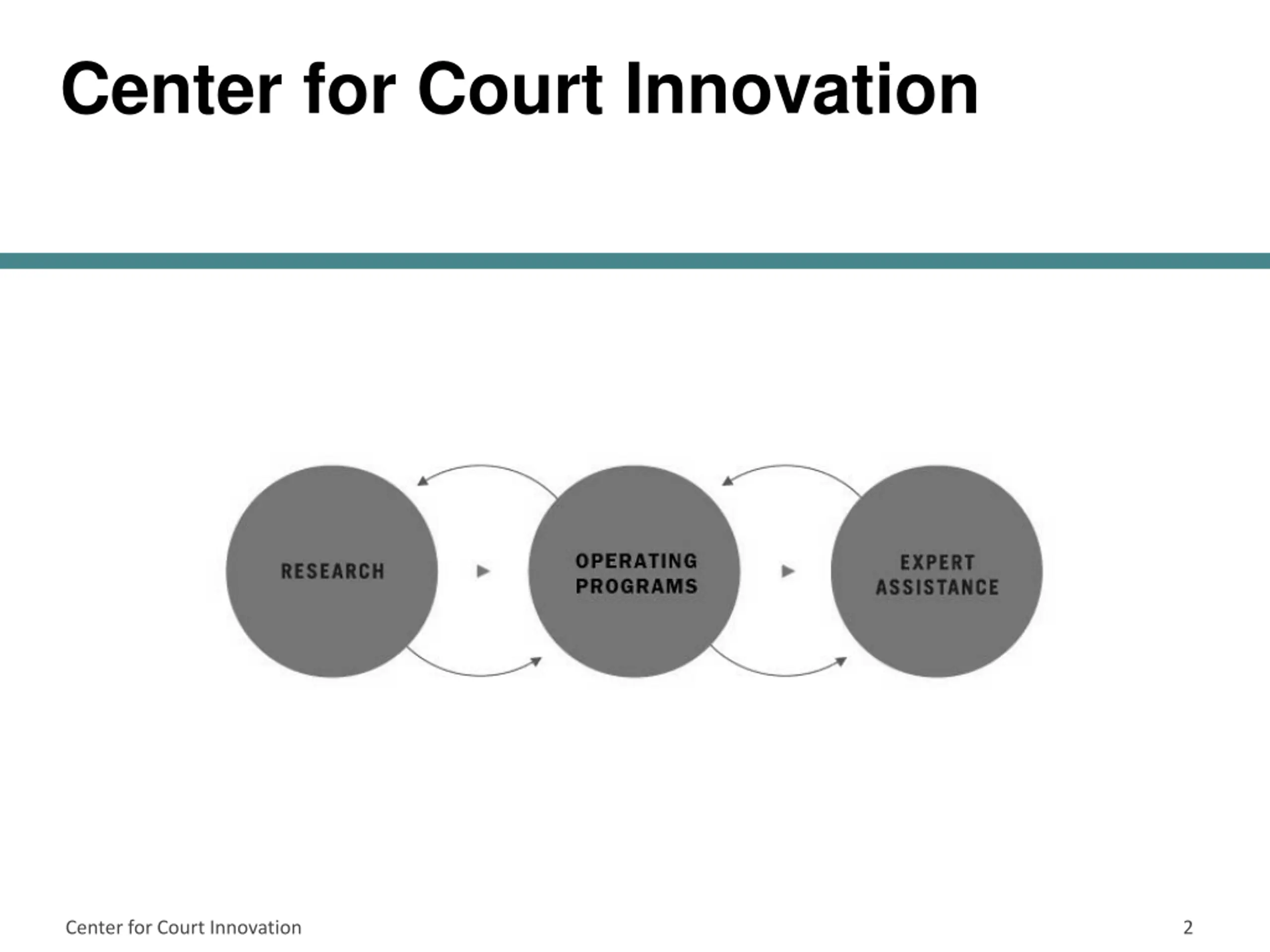 Center for Court Innovation

RESEARCH

OPERATING PROGRAMS

EXPERT ASSISTANCE

Center for Court Innovation

2